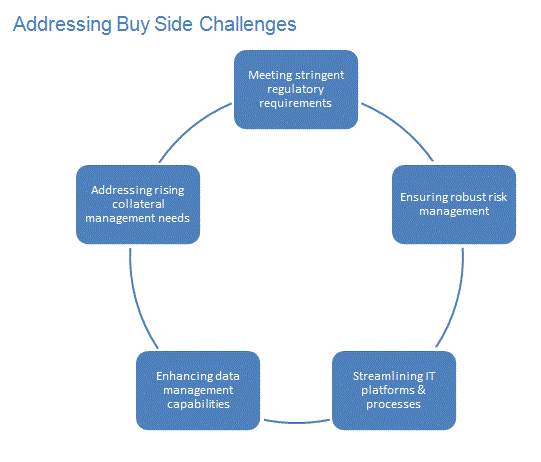 Addressing Buy Side Challenges

Meeting stringent regulatory requirements

Ensuring robust risk management

Streamlining IT platforms & processes

Enhancing data management capabilities

Addressing rising collateral management needs